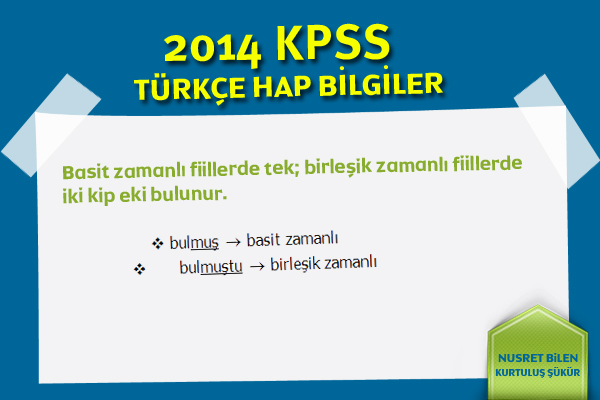 2014 KPSS
TÜRKÇE HAP BİLGİLER

Basit zamanlı fiillerde tek; birleşik zamanlı fiillerde iki kip eki bulunur.

❖ bulmuş → basit zamanlı
❖ bulmuştu → birleşik zamanlı

NUSRET BİLEN
KURTULUŞ ŞÜKÜR